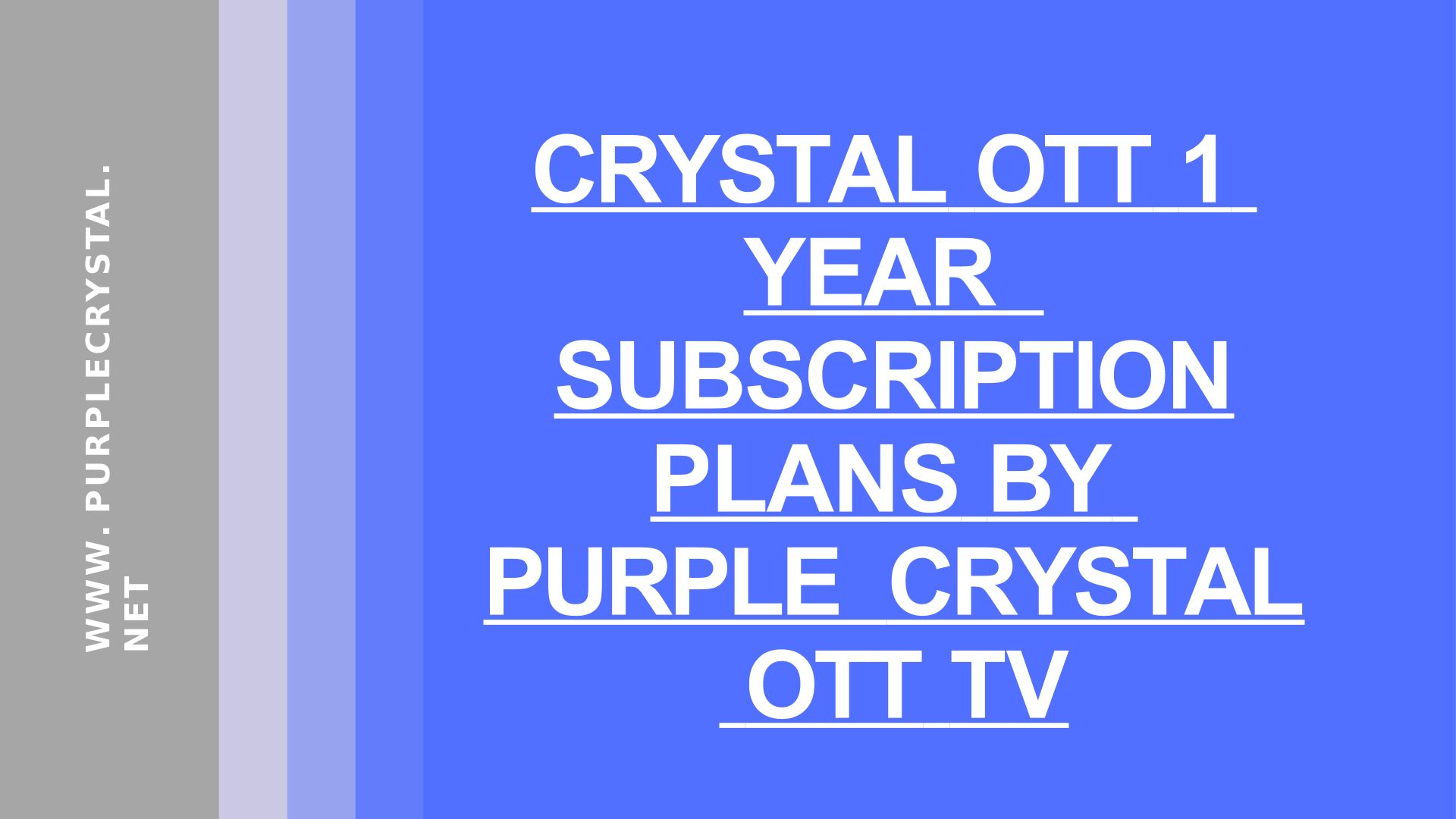 WWW. PURPLECRYSTAL.
NET

CRYSTAL OTT 1 YEAR SUBSCRIPTION PLANS BY PURPLE CRYSTAL OTT TV